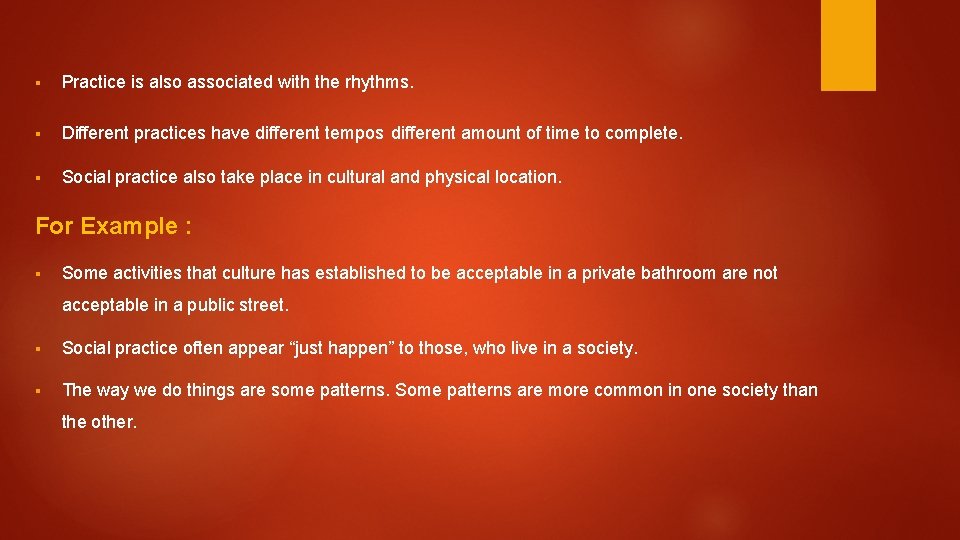 ▪ Practice is also associated with the rhythms.

▪ Different practices have different tempos different amount of time to complete.

▪ Social practice also take place in cultural and physical location.

For Example :

▪ Some activities that culture has established to be acceptable in a private bathroom are not acceptable in a public street.

▪ Social practice often appear “just happen” to those, who live in a society.

▪ The way we do things are some patterns. Some patterns are more common in one society than the other.